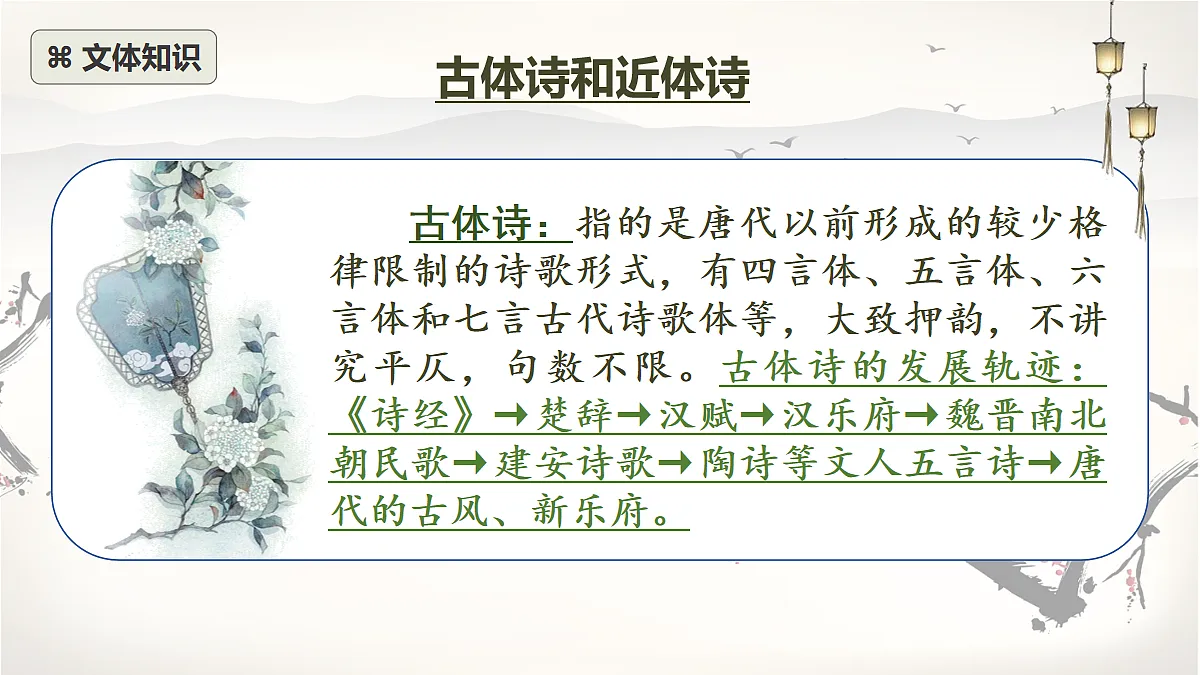 ⌘ 文体知识

古体诗和近体诗

古体诗：指的是唐代以前形成的较少格律限制的诗歌形式，有四言体、五言体、六言体和七言古代诗歌体等，大致押韵，不讲究平仄，句数不限。古体诗的发展轨迹：《诗经》→楚辞→汉赋→汉乐府→魏晋南北朝民歌→建安诗歌→陶诗等文人五言诗→唐代的古风、新乐府。